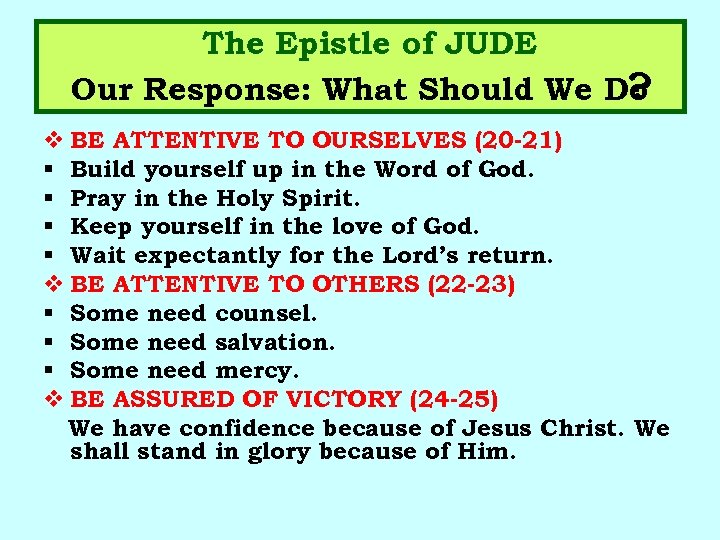 The Epistle of JUDE
Our Response: What Should We D?

❖ BE ATTENTIVE TO OURSELVES (20-21)
▪ Build yourself up in the Word of God.
▪ Pray in the Holy Spirit.
▪ Keep yourself in the love of God.
▪ Wait expectantly for the Lord's return.
❖ BE ATTENTIVE TO OTHERS (22-23)
▪ Some need counsel.
▪ Some need salvation.
▪ Some need mercy.
❖ BE ASSURED OF VICTORY (24-25)
We have confidence because of Jesus Christ. We shall stand in glory because of Him.